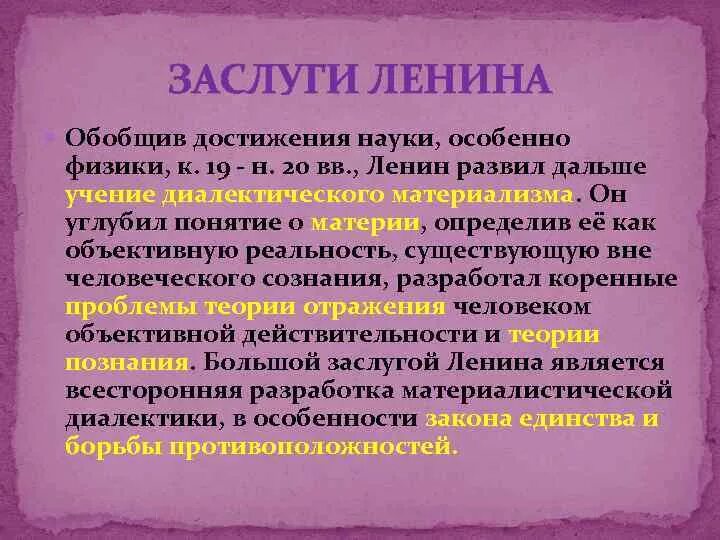 ЗАСЛУГИ ЛЕНИНА

Обобщив достижения науки, особенно физики, к. 19 - н. 20 вв., Ленин развил дальше учение диалектического материализма. Он углубил понятие о материи, определив её как объективную реальность, существующую вне человеческого сознания, разработал коренные проблемы теории отражения человеком объективной действительности и теории познания. Большой заслугой Ленина является всесторонняя разработка материалистической диалектики, в особенности закона единства и борьбы противоположностей.